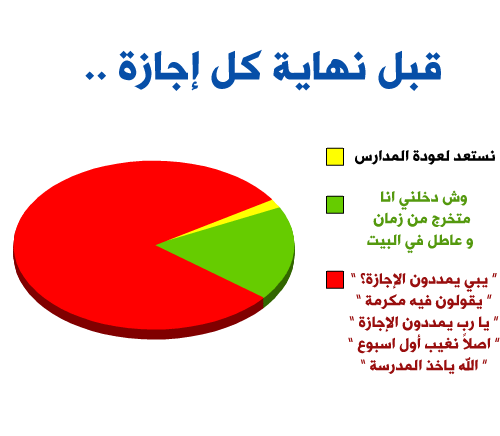 قبل نهاية كل إجازة ..

نستعد لعودة المدارس

وش دخلني انا متخرج من زمان و عاطل في البيت

" يبي يمددون الإجازة؟ "
" يقولون فيه مكرمة "
" يا رب يمددون الإجازة "
" اصلاً نغيب أول اسبوع "
" الله ياخذ المدرسة "